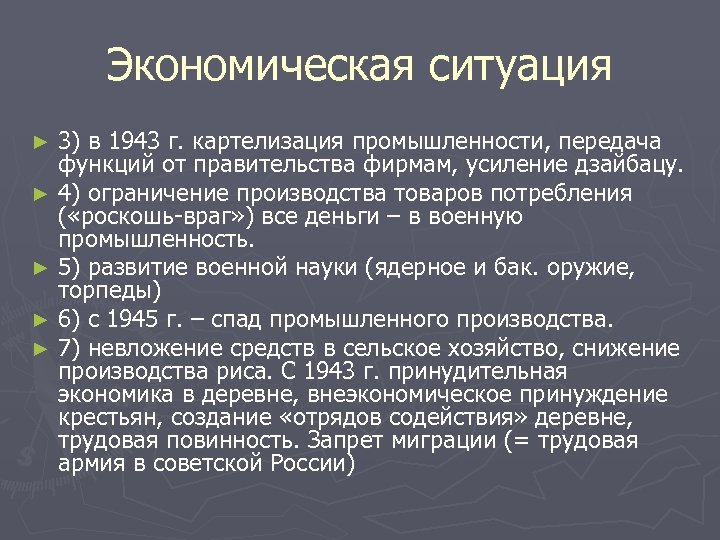 Экономическая ситуация

► 3) в 1943 г. картелизация промышленности, передача функций от правительства фирмам, усиление дзайбацу.
► 4) ограничение производства товаров потребления («роскошь-враг») все деньги – в военную промышленность.
► 5) развитие военной науки (ядерное и бак. оружие, торпеды)
► 6) с 1945 г. – спад промышленного производства.
► 7) невложение средств в сельское хозяйство, снижение производства риса. С 1943 г. принудительная экономика в деревне, внеэкономическое принуждение крестьян, создание «отрядов содействия» деревне, трудовая повинность. Запрет миграции (= трудовая армия в советской России)